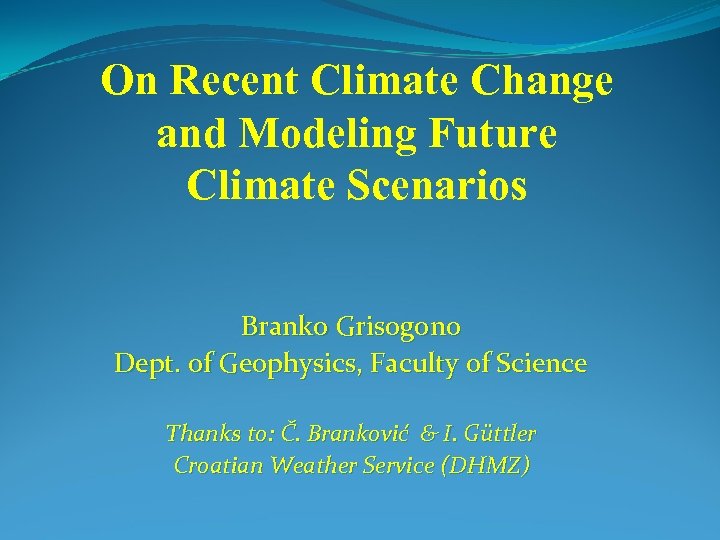 On Recent Climate Change and Modeling Future Climate Scenarios

Branko Grisogono
Dept. of Geophysics, Faculty of Science

Thanks to: Č. Branković & I. Güttler
Croatian Weather Service (DHMZ)